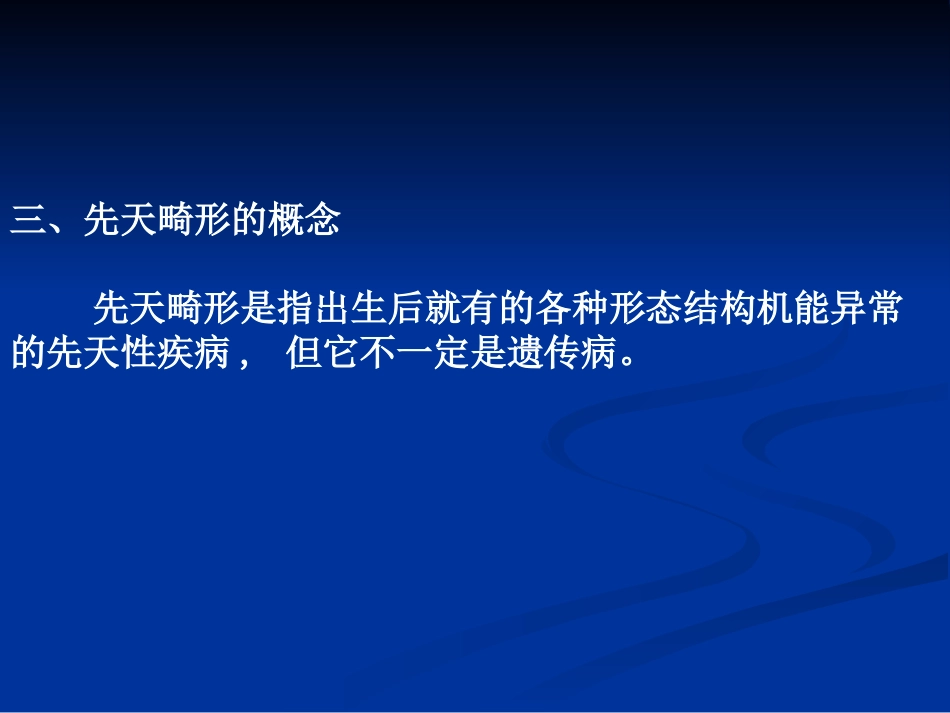 三、先天畸形的概念

先天畸形是指出生后就有的各种形态结构机能异常的先天性疾病， 但它不一定是遗传病。